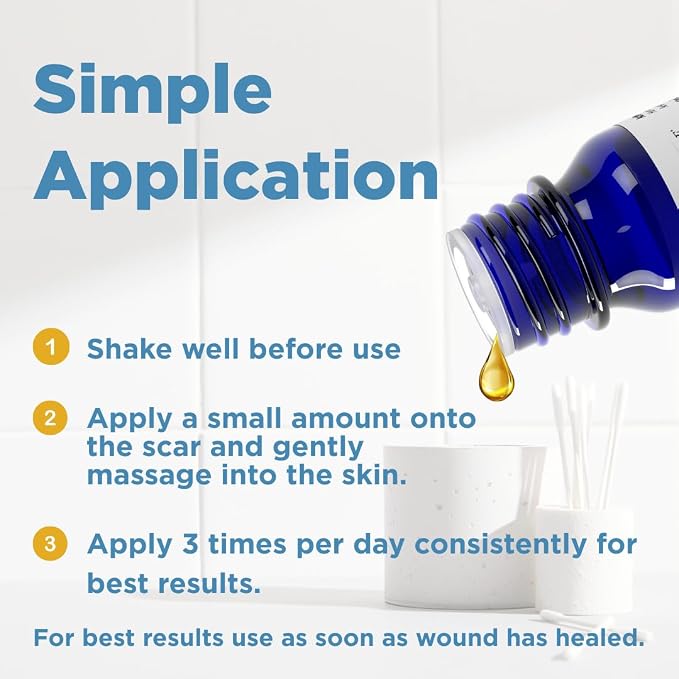 Simple Application

1 Shake well before use

2 Apply a small amount onto the scar and gently massage into the skin.

3 Apply 3 times per day consistently for best results.

For best results use as soon as wound has healed.